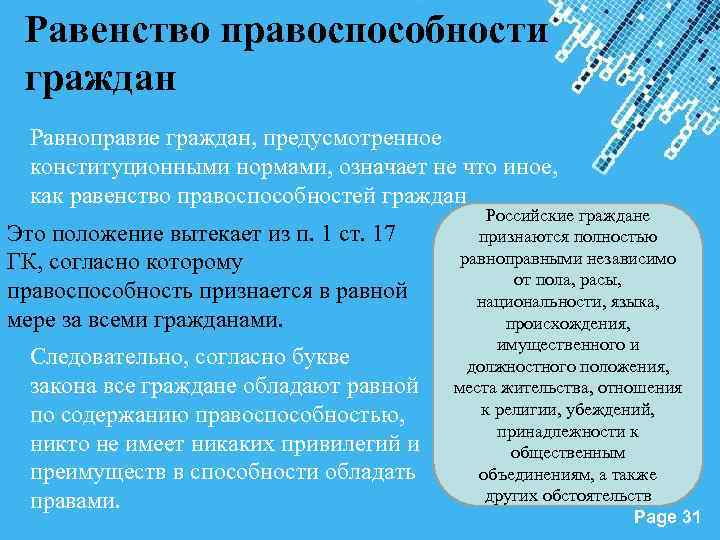 Равенство правоспособности граждан

Равноправие граждан, предусмотренное конституционными нормами, означает не что иное, как равенство правоспособностей граждан

Это положение вытекает из п. 1 ст. 17 ГК, согласно которому правоспособность признается в равной мере за всеми гражданами.

Следовательно, согласно букве закона все граждане обладают равной по содержанию правоспособностью, никто не имеет никаких привилегий и преимуществ в способности обладать правами.

Российские граждане признаются полностью равноправными независимо от пола, расы, национальности, языка, происхождения, имущественного и должностного положения, места жительства, отношения к религии, убеждений, принадлежности к общественным объединениям, а также других обстоятельств

Page 31